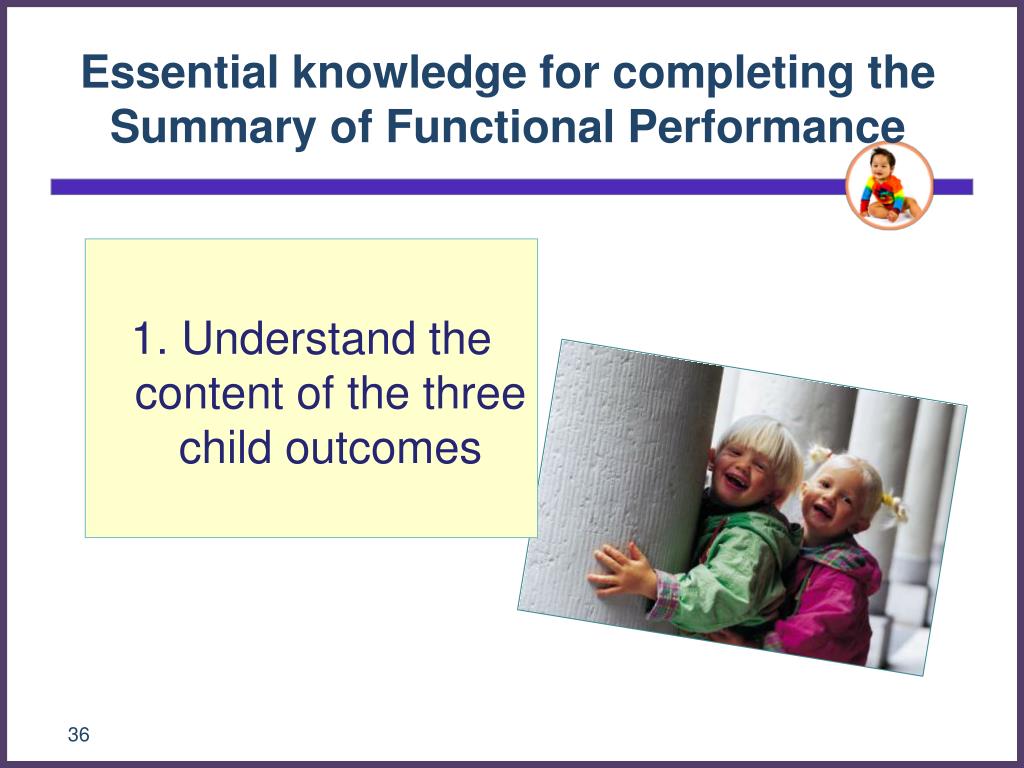 Essential knowledge for completing the Summary of Functional Performance

1. Understand the content of the three child outcomes

36